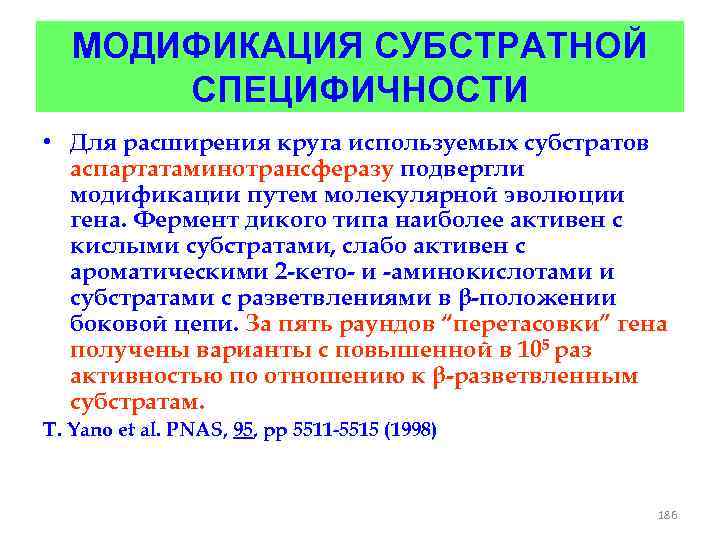 МОДИФИКАЦИЯ СУБСТРАТНОЙ СПЕЦИФИЧНОСТИ

• Для расширения круга используемых субстратов аспартатаминотрансферазу подвергли модификации путем молекулярной эволюции гена. Фермент дикого типа наиболее активен с кислыми субстратами, слабо активен с ароматическими 2-кето- и -аминокислотами и субстратами с разветвлениями в β-положении боковой цепи. За пять раундов "перетасовки" гена получены варианты с повышенной в $10^5$ раз активностью по отношению к β-разветвленным субстратам.

T. Yano et al. PNAS, 95, pp 5511-5515 (1998)

186